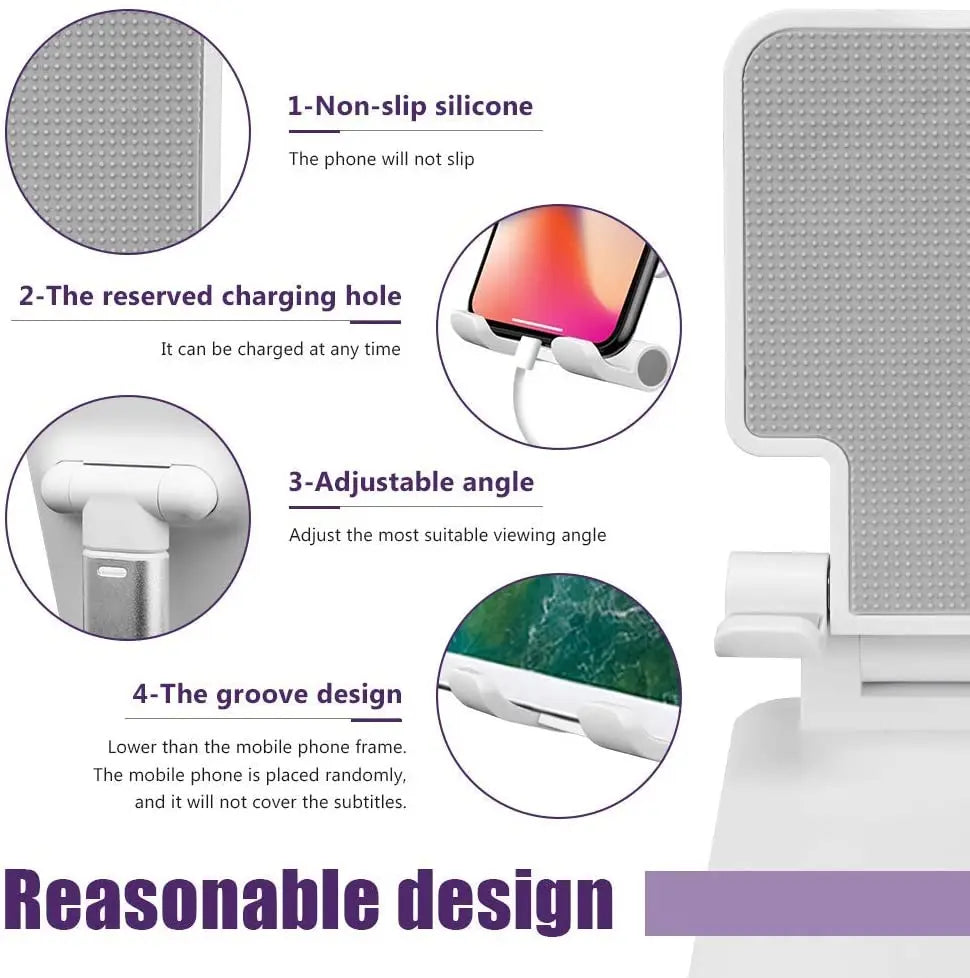 1-Non-slip silicone

The phone will not slip

2-The reserved charging hole

It can be charged at any time

3-Adjustable angle

Adjust the most suitable viewing angle

4-The groove design

Lower than the mobile phone frame. The mobile phone is placed randomly, and it will not cover the subtitles.

Reasonable design